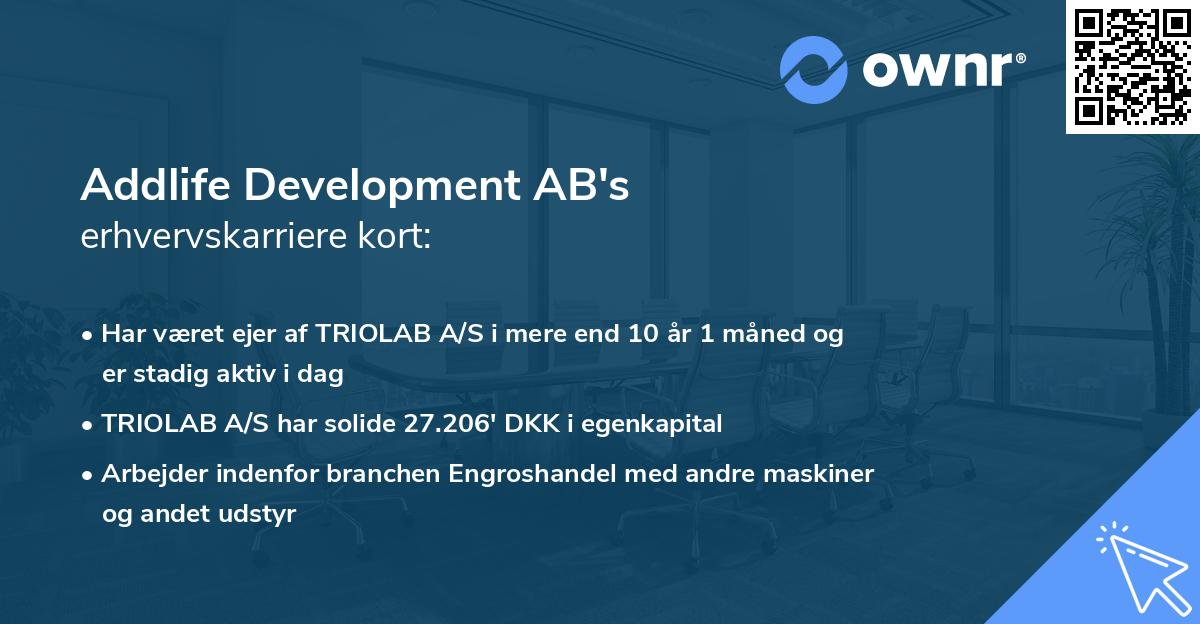 ownr®

Addlife Development AB's
erhvervskarriere kort:

• Har været ejer af TRIOLAB A/S i mere end 10 år 1 måned og er stadig aktiv i dag

• TRIOLAB A/S har solide 27.206' DKK i egenkapital

• Arbejder indenfor branchen Engroshandel med andre maskiner og andet udstyr